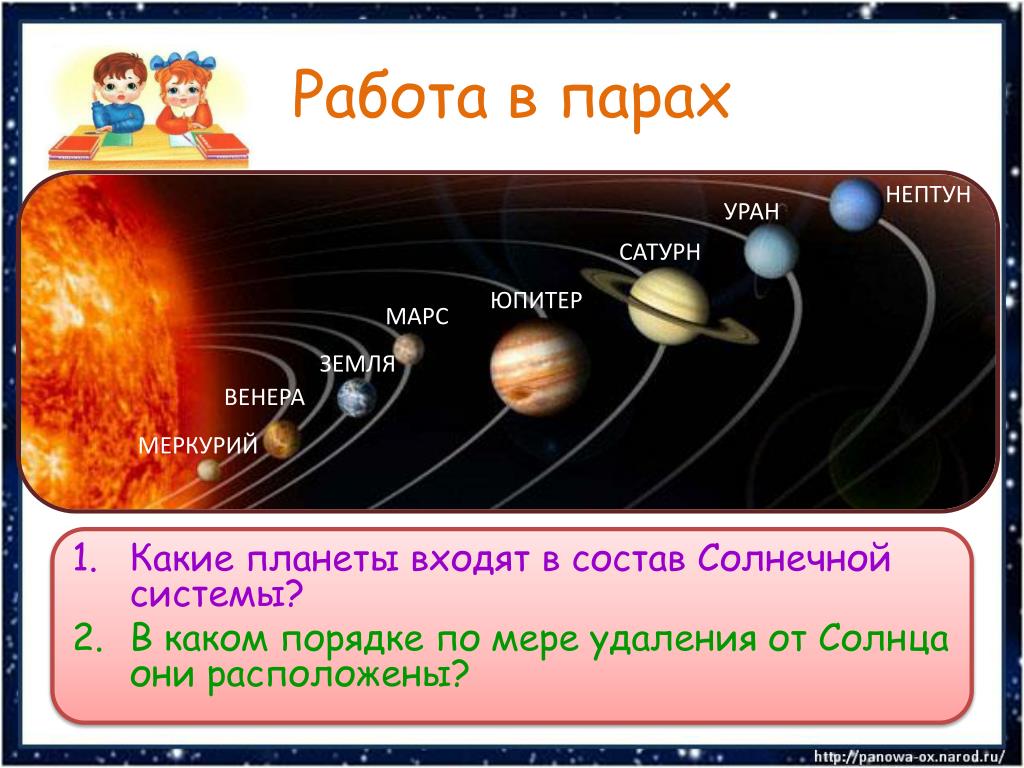 Работа в парах

НЕПТУН
УРАН
САТУРН
ЮПИТЕР
МАРС
ЗЕМЛЯ
ВЕНЕРА
МЕРКУРИЙ

1. Какие планеты входят в состав Солнечной системы?
2. В каком порядке по мере удаления от Солнца они расположены?

http://panowa-ox.narod.ru/